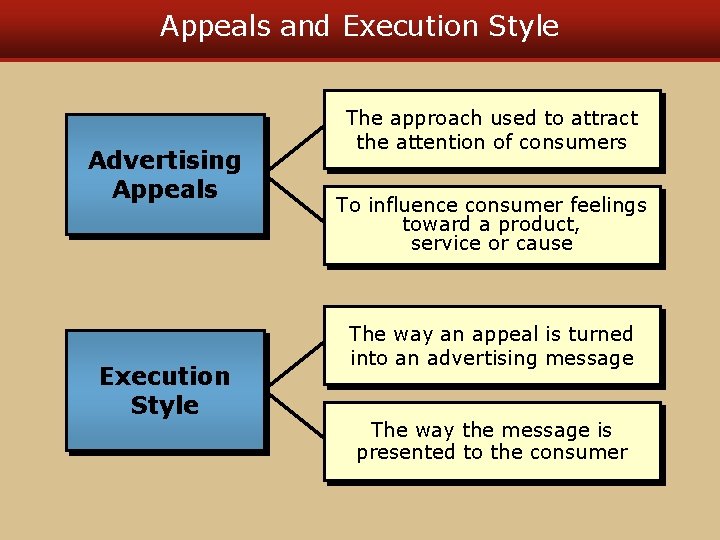 Appeals and Execution Style

Advertising Appeals

The approach used to attract the attention of consumers

To influence consumer feelings toward a product, service or cause

Execution Style

The way an appeal is turned into an advertising message

The way the message is presented to the consumer